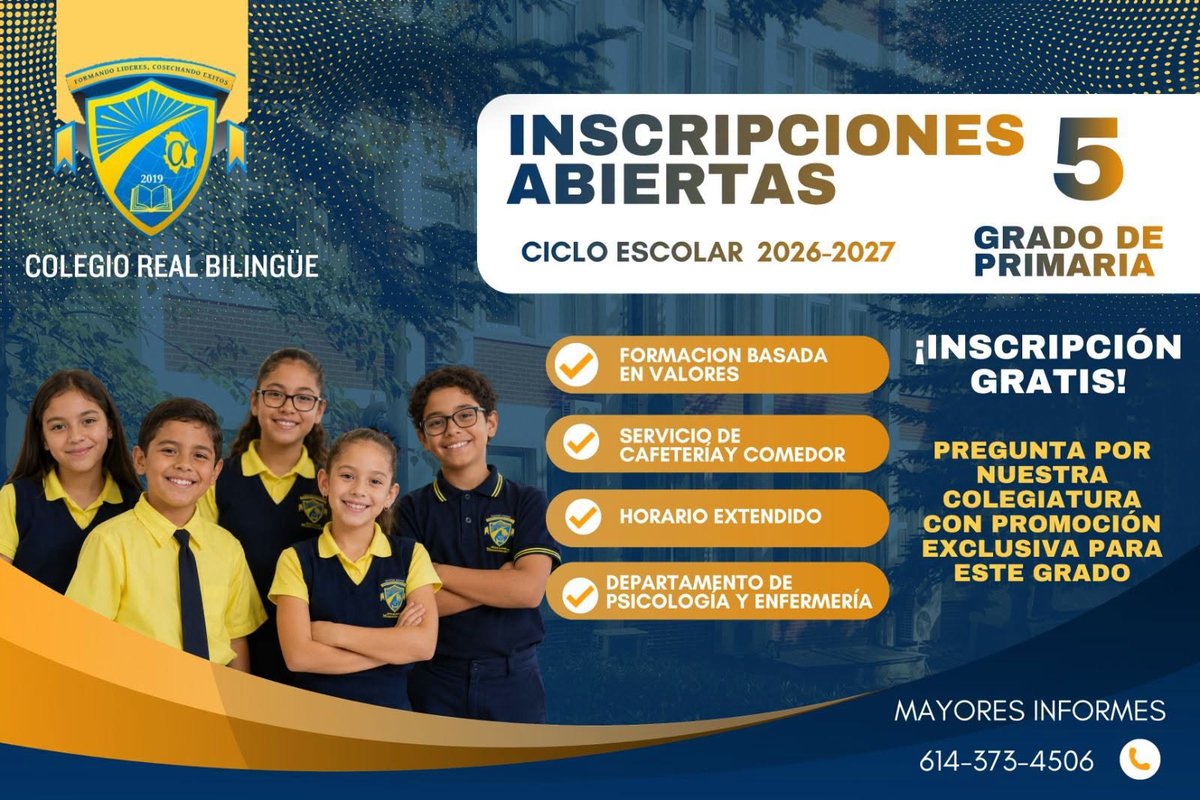 FORMANDO LIDERES, COSECHANDO EXITOS
2019
COLEGIO REAL BILINGÜE

INSCRIPCIONES ABIERTAS
CICLO ESCOLAR 2026-2027

5
GRADO DE PRIMARIA

FORMACION BASADA EN VALORES
SERVICIO DE CAFETERÍAY COMEDOR
HORARIO EXTENDIDO
DEPARTAMENTO DE PSICOLOGÍA Y ENFERMERÍA

¡INSCRIPCIÓN GRATIS!

PREGUNTA POR NUESTRA COLEGIATURA CON PROMOCIÓN EXCLUSIVA PARA ESTE GRADO

MAYORES INFORMES
614-373-4506